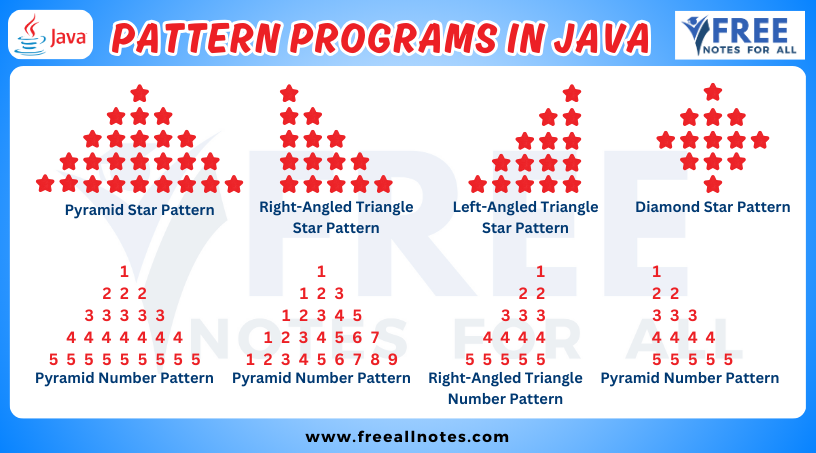 Java

PATTERN PROGRAMS IN JAVA

FREE NOTES FOR ALL

Pyramid Star Pattern

Right-Angled Triangle Star Pattern

Left-Angled Triangle Star Pattern

Diamond Star Pattern

1
2 2 2
3 3 3 3 3
4 4 4 4 4 4 4
5 5 5 5 5 5 5 5 5
Pyramid Number Pattern

1
1 2 3
1 2 3 4 5
1 2 3 4 5 6 7
1 2 3 4 5 6 7 8 9
Pyramid Number Pattern

1
2 2
3 3 3
4 4 4 4
5 5 5 5 5
Right-Angled Triangle Number Pattern

1
2 2
3 3 3
4 4 4 4
5 5 5 5 5
Pyramid Number Pattern

FREE NOTES FOR ALL

www.freeallnotes.com